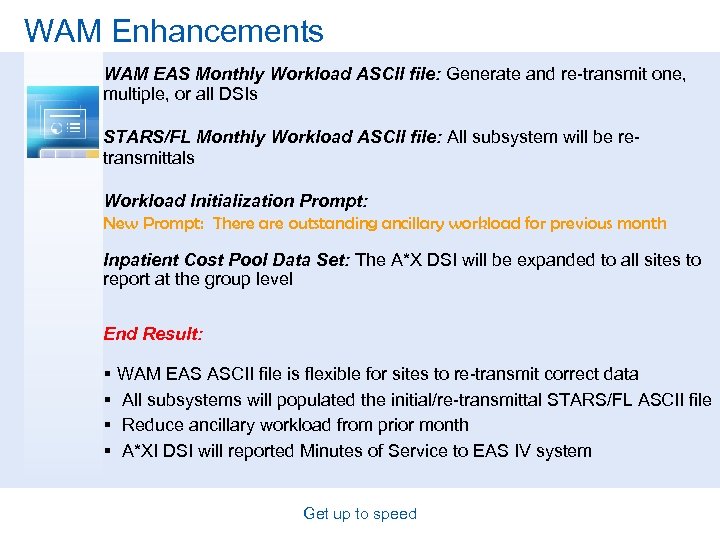 WAM Enhancements

WAM EAS Monthly Workload ASCII file: Generate and re-transmit one, multiple, or all DSIs

STARS/FL Monthly Workload ASCII file: All subsystem will be re-transmittals

Workload Initialization Prompt:
New Prompt: There are outstanding ancillary workload for previous month

Inpatient Cost Pool Data Set: The A*X DSI will be expanded to all sites to report at the group level

End Result:

▪ WAM EAS ASCII file is flexible for sites to re-transmit correct data
▪ All subsystems will populated the initial/re-transmittal STARS/FL ASCII file
▪ Reduce ancillary workload from prior month
▪ A*XI DSI will reported Minutes of Service to EAS IV system

Get up to speed